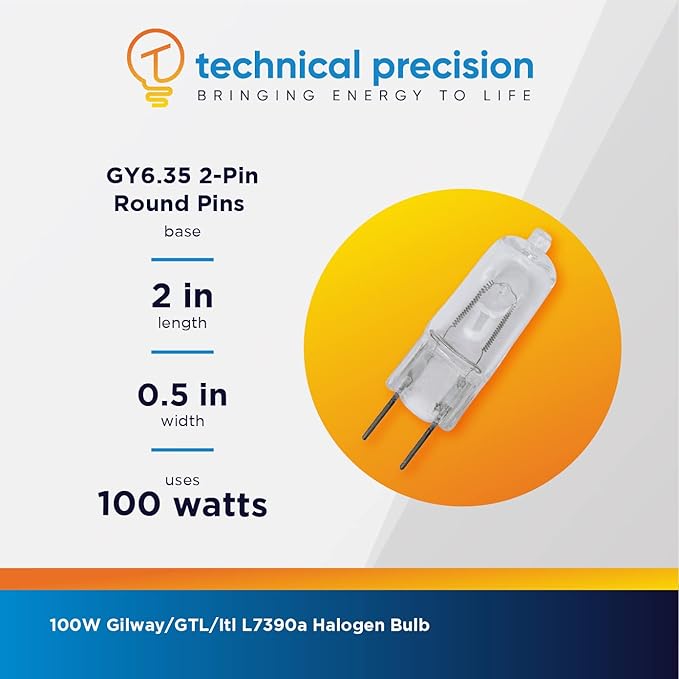 technical precision
BRINGING ENERGY TO LIFE

GY6.35 2-Pin Round Pins
base

2 in
length

0.5 in
width

uses
100 watts

100W Gilway/GTL/Itl L7390a Halogen Bulb